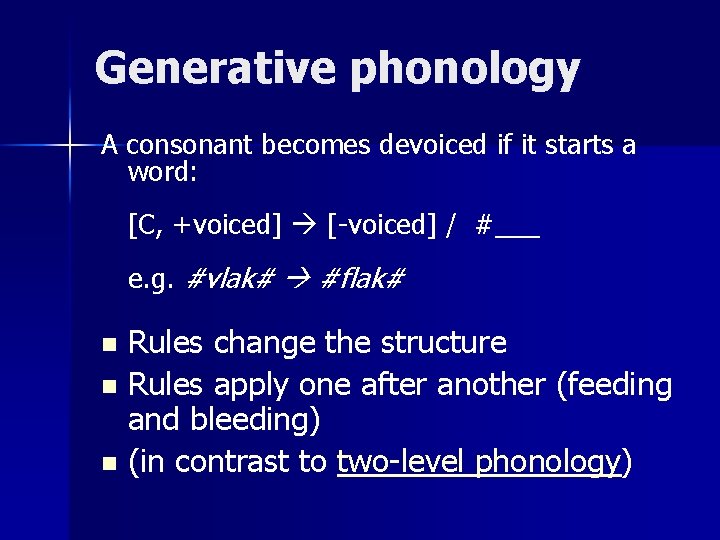 Generative phonology

A consonant becomes devoiced if it starts a word:

[C, +voiced] → [-voiced] / #___

e.g. #vlak# → #flak#

- Rules change the structure
- Rules apply one after another (feeding and bleeding)
- (in contrast to two-level phonology)